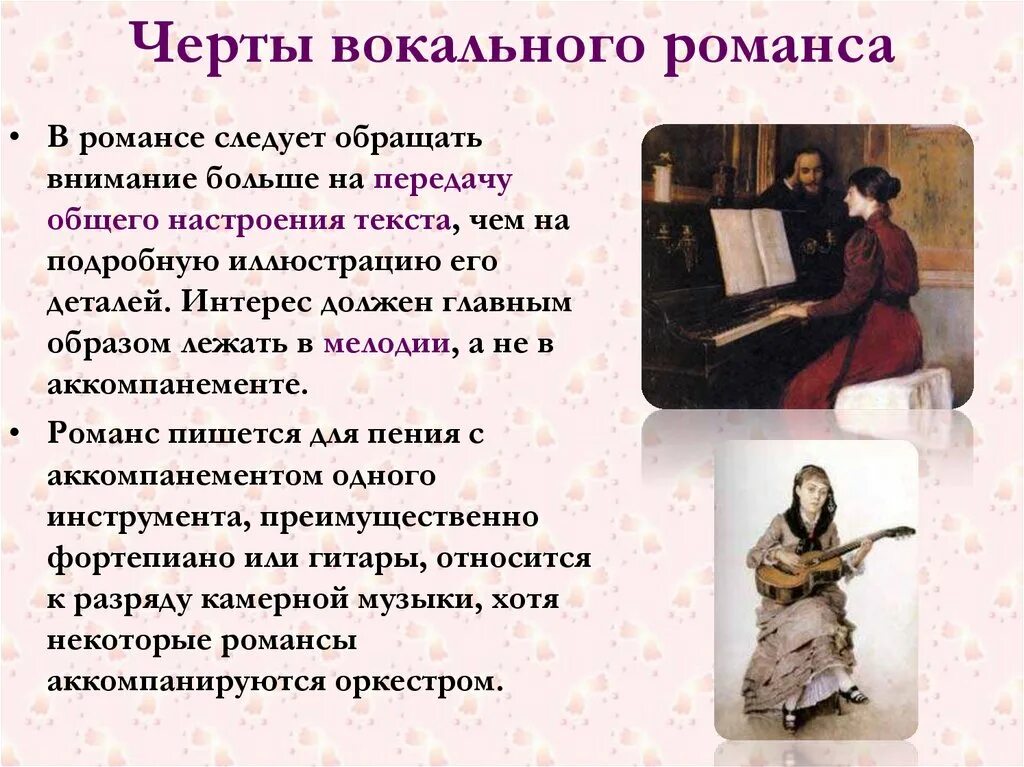 Черты вокального романса

• В романсе следует обращать внимание больше на передачу общего настроения текста, чем на подробную иллюстрацию его деталей. Интерес должен главным образом лежать в мелодии, а не в аккомпанементе.

• Романс пишется для пения с аккомпанементом одного инструмента, преимущественно фортепиано или гитары, относится к разряду камерной музыки, хотя некоторые романсы аккомпанируются оркестром.